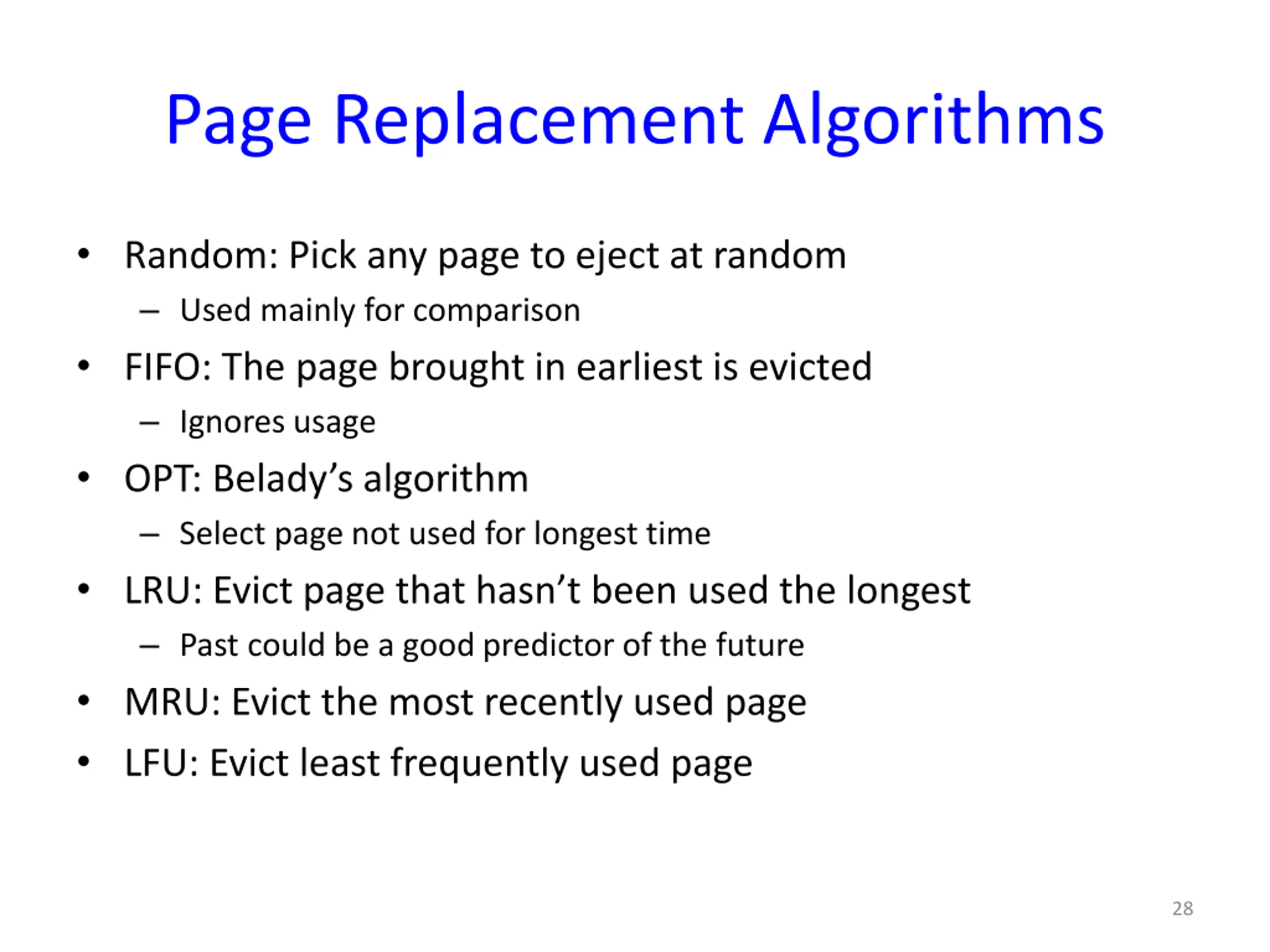 Page Replacement Algorithms

• Random: Pick any page to eject at random
  – Used mainly for comparison
• FIFO: The page brought in earliest is evicted
  – Ignores usage
• OPT: Belady’s algorithm
  – Select page not used for longest time
• LRU: Evict page that hasn’t been used the longest
  – Past could be a good predictor of the future
• MRU: Evict the most recently used page
• LFU: Evict least frequently used page

28